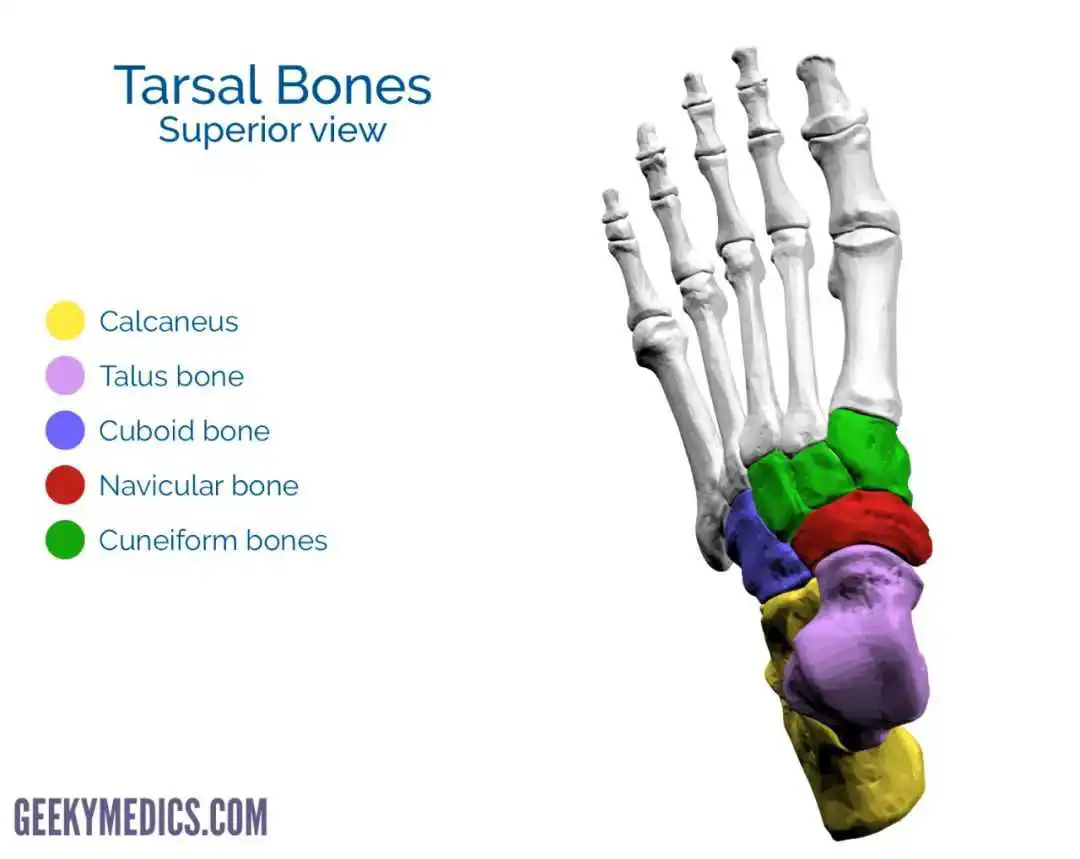 Tarsal Bones
Superior view

Calcaneus
Talus bone
Cuboid bone
Navicular bone
Cuneiform bones

GEEKYMEDICS.COM